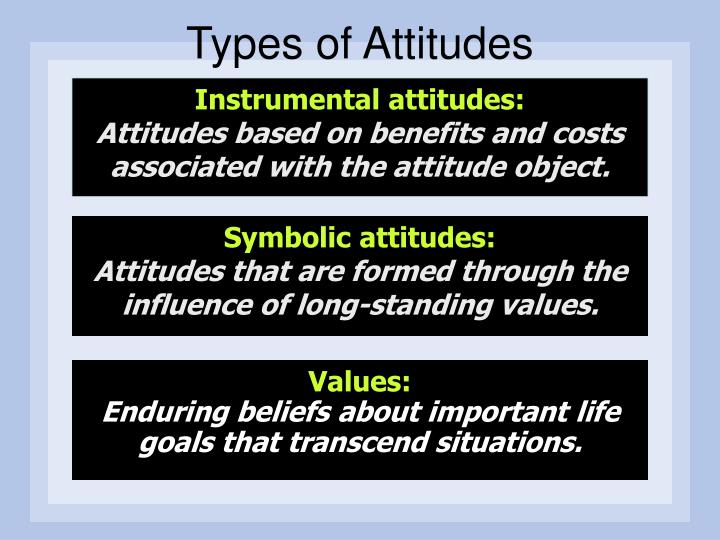 Types of Attitudes

Instrumental attitudes:
Attitudes based on benefits and costs associated with the attitude object.

Symbolic attitudes:
Attitudes that are formed through the influence of long-standing values.

Values:
Enduring beliefs about important life goals that transcend situations.